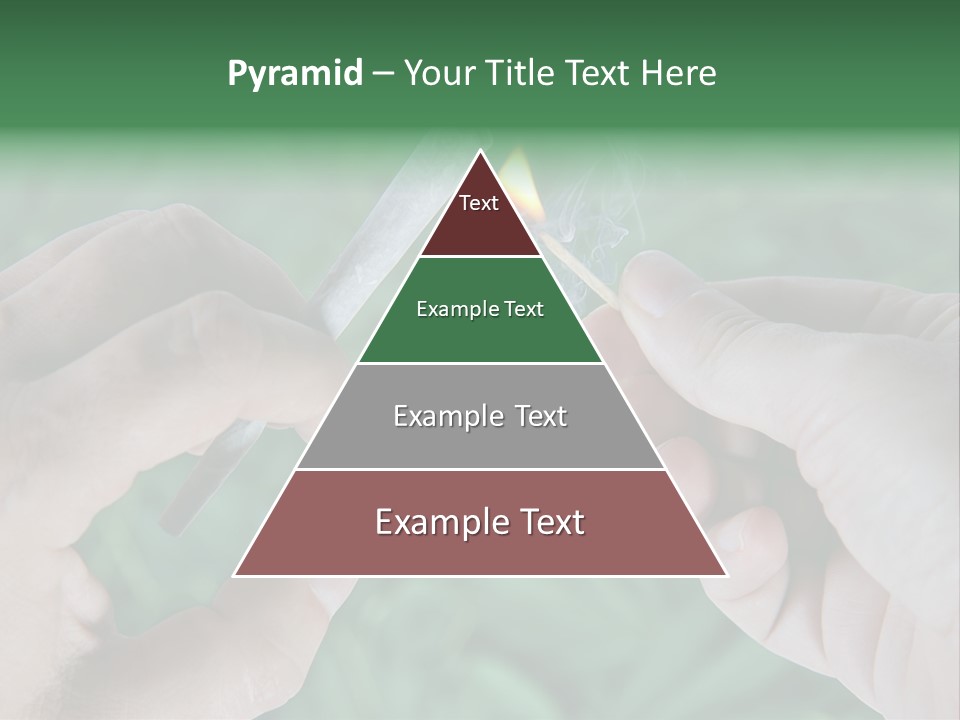 Pyramid – Your Title Text Here

Text

Example Text

Example Text

Example Text